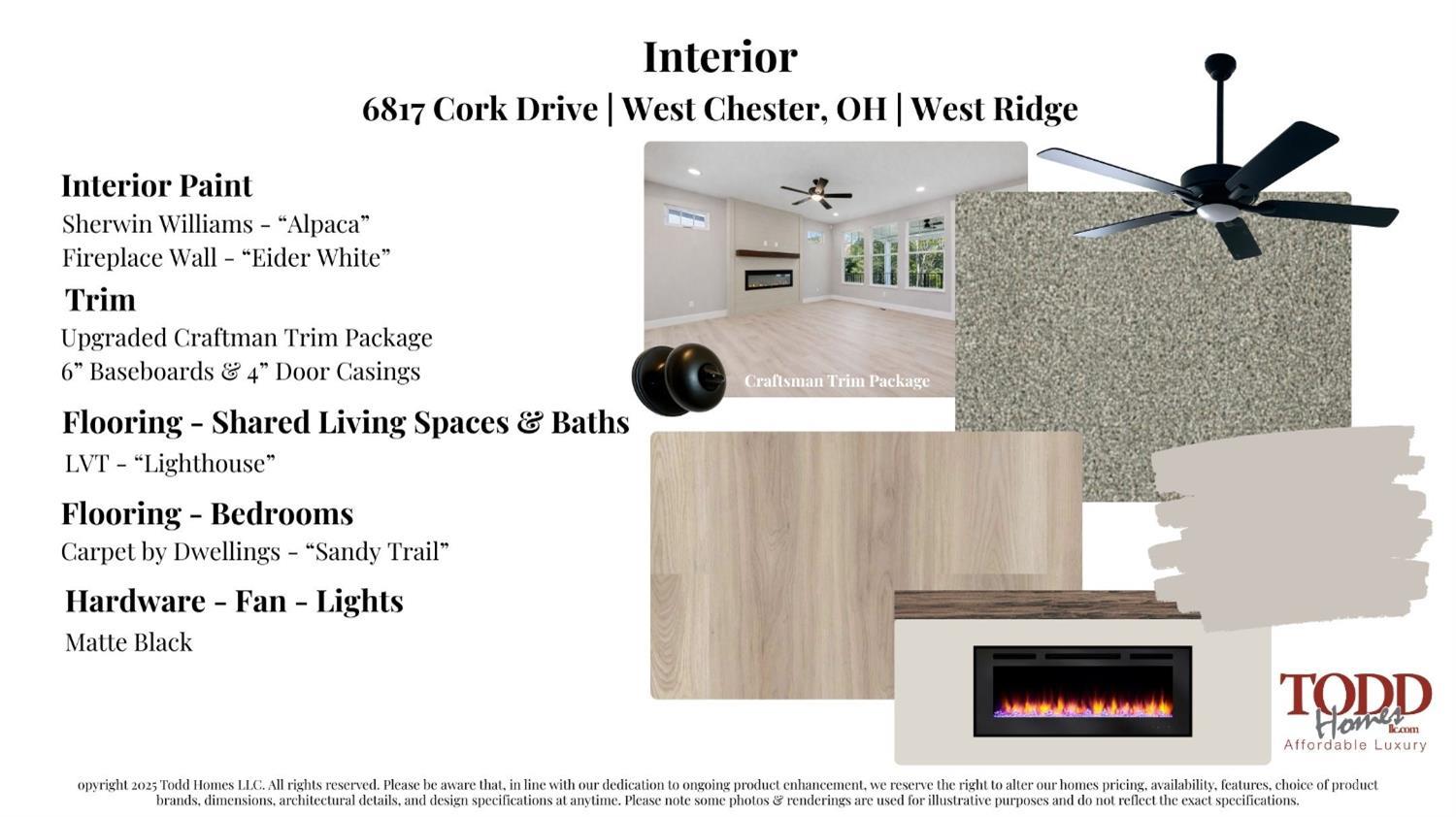 Interior
6817 Cork Drive | West Chester, OH | West Ridge

Interior Paint
Sherwin Williams - “Alpaca”
Fireplace Wall - “Eider White”

Trim
Upgraded Craftman Trim Package
6” Baseboards & 4” Door Casings

Flooring - Shared Living Spaces & Baths
LVT - “Lighthouse”

Flooring - Bedrooms
Carpet by Dwellings - “Sandy Trail”

Hardware - Fan - Lights
Matte Black

Craftsman Trim Package

TODD Homes llc.com
Affordable Luxury

opyright 2025 Todd Homes LLC. All rights reserved. Please be aware that, in line with our dedication to ongoing product enhancement, we reserve the right to alter our homes pricing, availability, features, choice of product brands, dimensions, architectural details, and design specifications at anytime. Please note some photos & renderings are used for illustrative purposes and do not reflect the exact specifications.